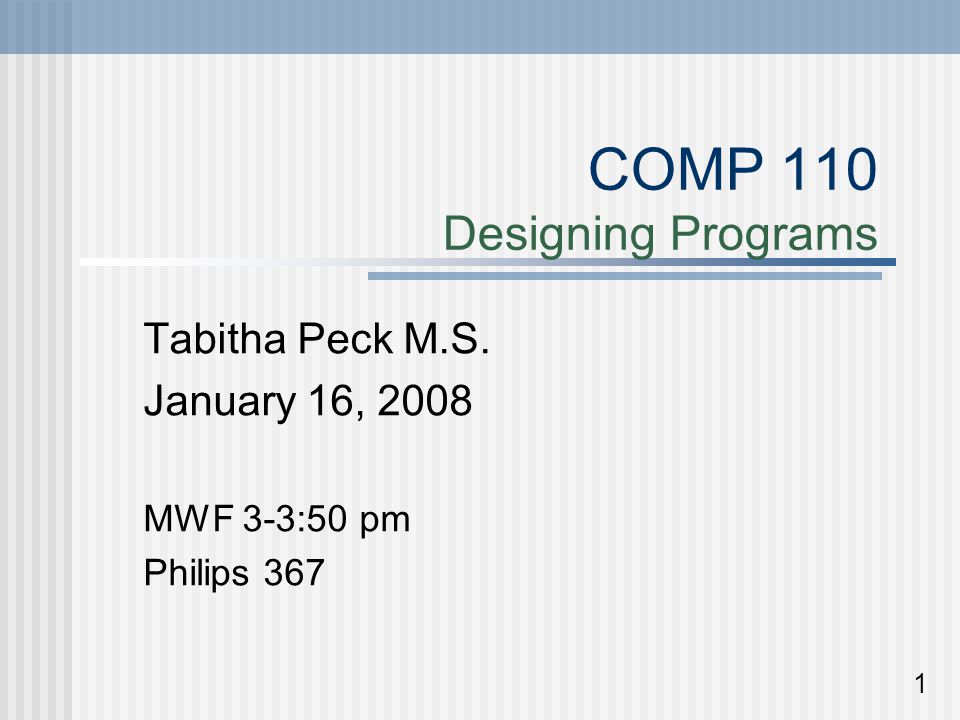 COMP 110
Designing Programs

Tabitha Peck M.S.
January 16, 2008

MWF 3-3:50 pm
Philips 367

1